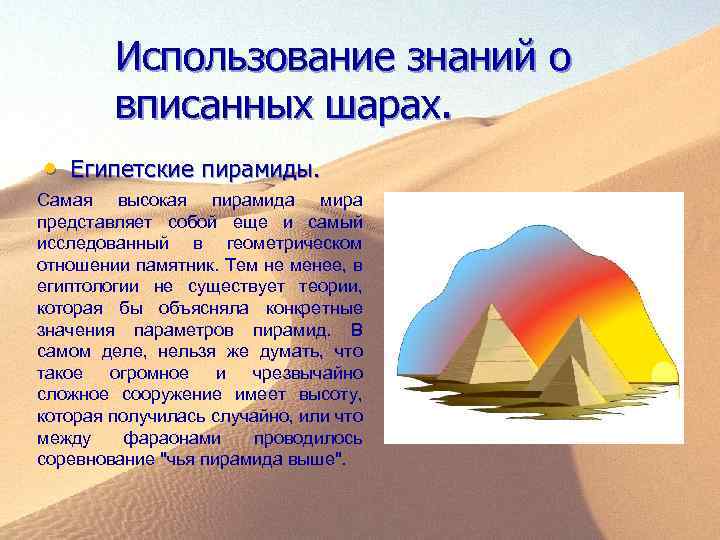 Использование знаний о вписанных шарах.

• Египетские пирамиды.

Самая высокая пирамида мира представляет собой еще и самый исследованный в геометрическом отношении памятник. Тем не менее, в египтологии не существует теории, которая бы объясняла конкретные значения параметров пирамид. В самом деле, нельзя же думать, что такое огромное и чрезвычайно сложное сооружение имеет высоту, которая получилась случайно, или что между фараонами проводилось соревнование "чья пирамида выше".